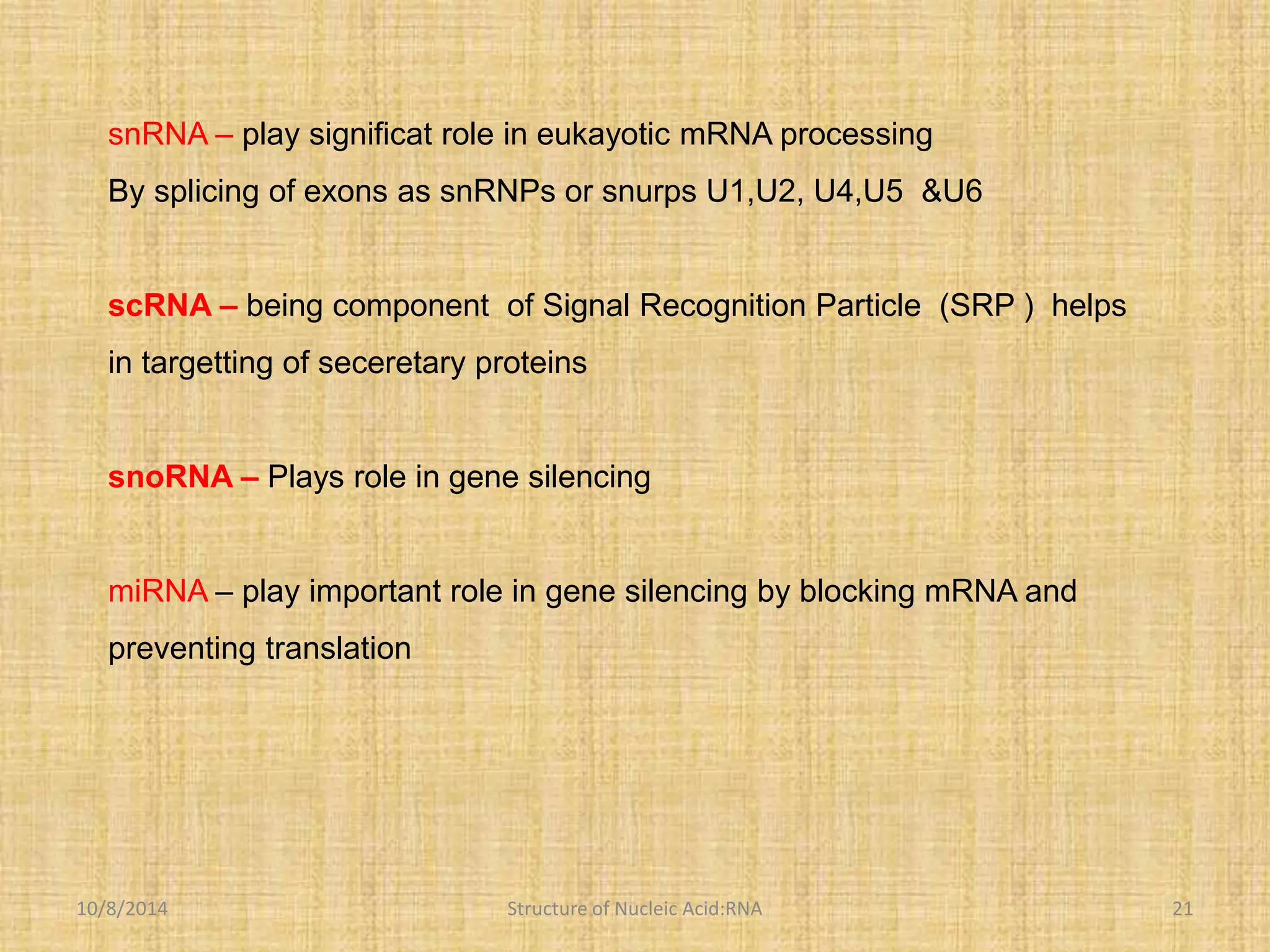 snRNA – play significat role in eukayotic mRNA processing
By splicing of exons as snRNPs or snurps U1,U2, U4,U5 &U6

scRNA – being component of Signal Recognition Particle (SRP ) helps in targetting of seceretary proteins

snoRNA – Plays role in gene silencing

miRNA – play important role in gene silencing by blocking mRNA and preventing translation

10/8/2014

Structure of Nucleic Acid:RNA

21